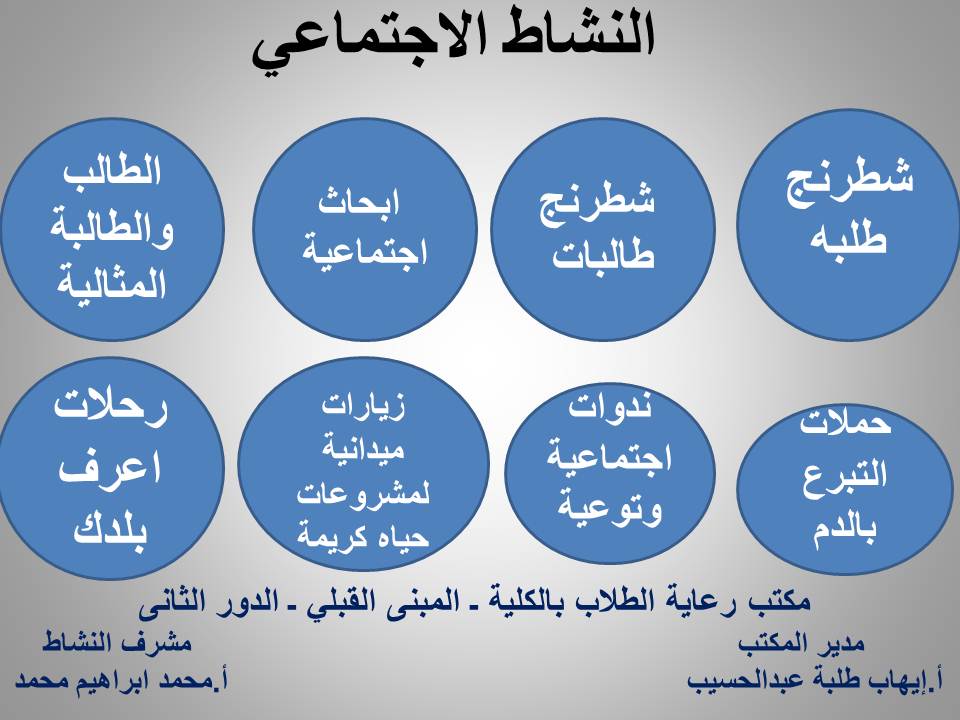 النشاط الاجتماعي

شطرنج طلبه

شطرنج طالبات

ابحاث اجتماعية

الطالب والطالبة المثالية

حملات التبرع بالدم

ندوات اجتماعية وتوعية

زيارات ميدانية لمشروعات حياه كريمة

رحلات اعرف بلدك

مكتب رعاية الطلاب بالكلية - المبنى القبلي - الدور الثانى

مدير المكتب
أ.إيهاب طلبة عبدالحسيب

مشرف النشاط
أ.محمد ابراهيم محمد